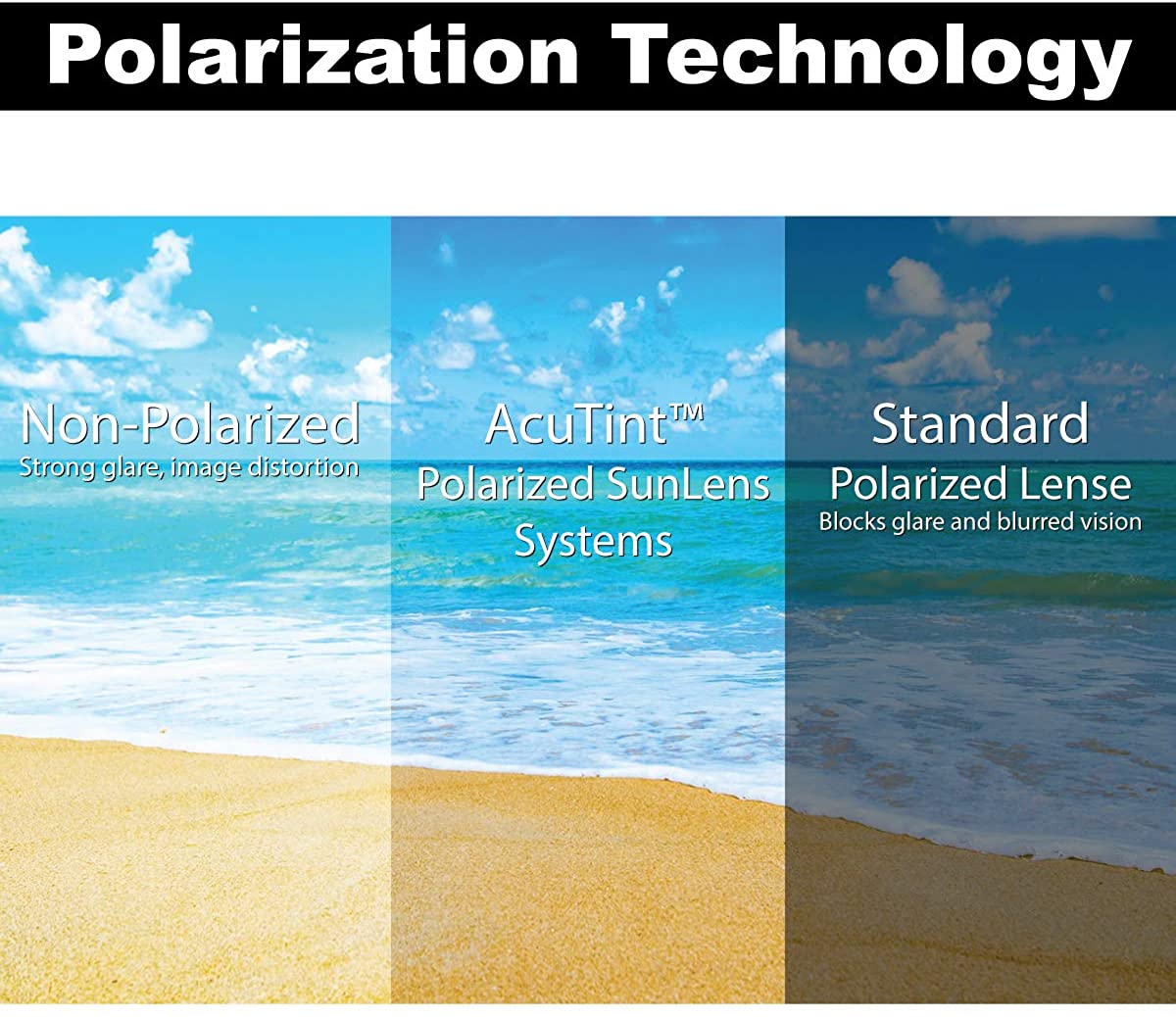 Polarization Technology

Non-Polarized
Strong glare, image distortion

AcuTint™
Polarized SunLens Systems

Standard
Polarized Lense
Blocks glare and blurred vision